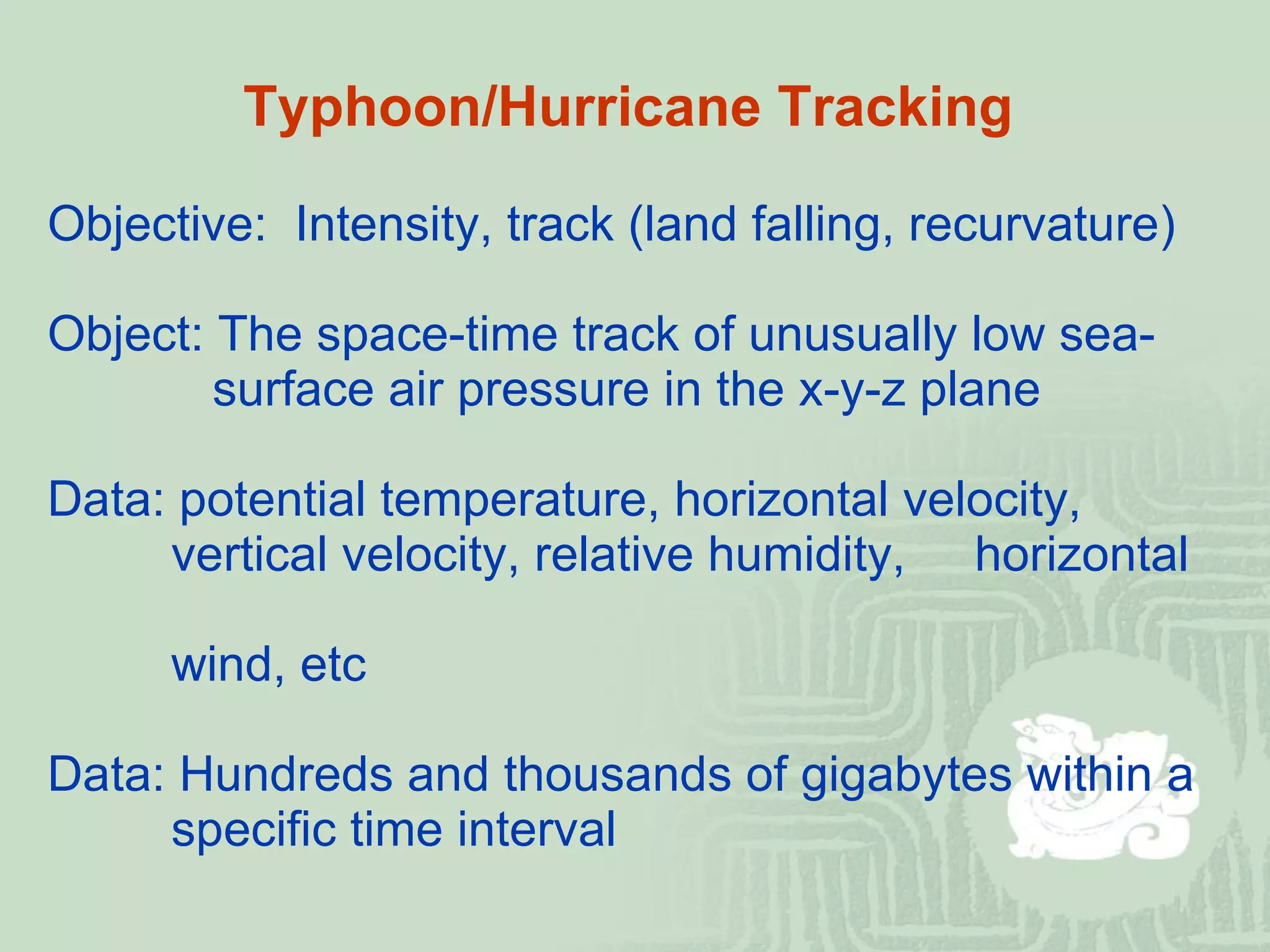 Typhoon/Hurricane Tracking

Objective: Intensity, track (land falling, recurvature)

Object: The space-time track of unusually low sea-surface air pressure in the x-y-z plane

Data: potential temperature, horizontal velocity, vertical velocity, relative humidity, horizontal

wind, etc

Data: Hundreds and thousands of gigabytes within a specific time interval